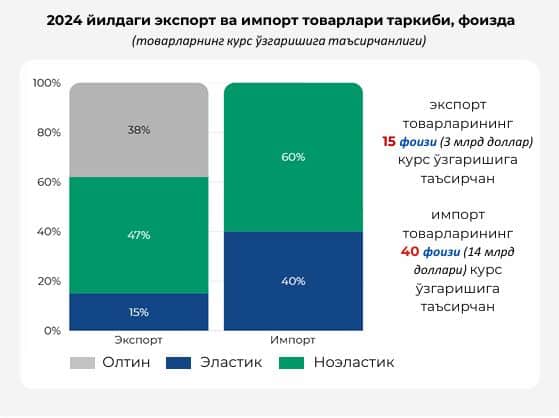 2024 йилдаги экспорт ва импорт товарлари таркиби, фоизда
(товарларнинг курс ўзгаришига таъсирчанлиги)

100%
80%
60%
40%
20%
0%

38%
47%
15%
60%
40%

Экспорт
Импорт

Олтин
Эластик
Ноэластик

экспорт товарларининг 15 фоизи (3 млрд доллар) курс ўзгаришига таъсирчан

импорт товарларининг 40 фоизи (14 млрд доллари) курс ўзгаришига таъсирчан